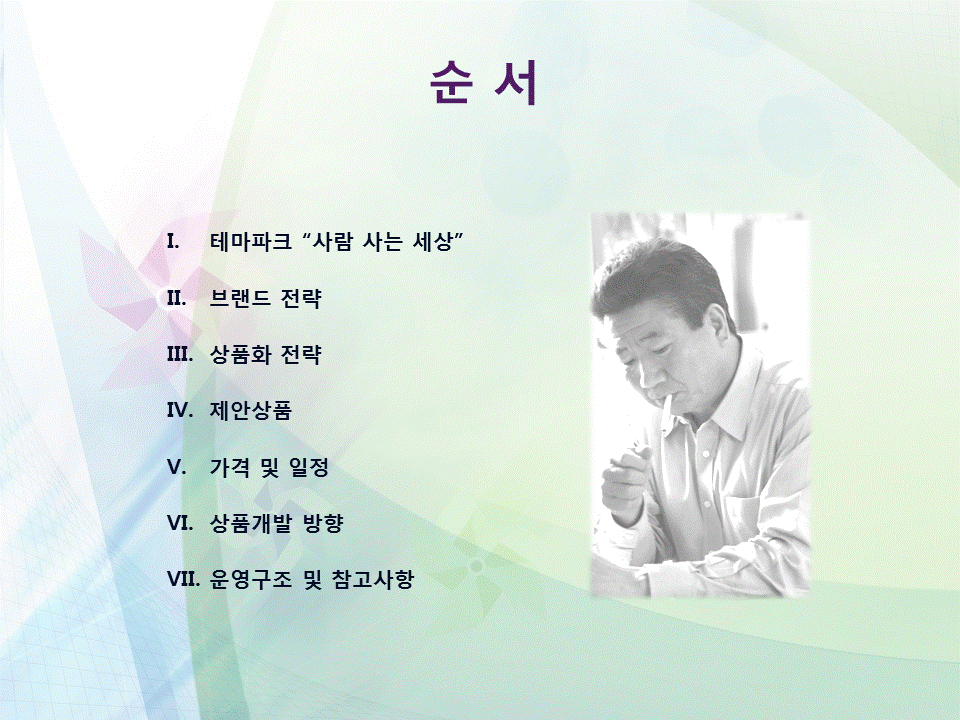 순 서

I. 테마파크 “사람 사는 세상”

II. 브랜드 전략

III. 상품화 전략

IV. 제안상품

V. 가격 및 일정

VI. 상품개발 방향

VII. 운영구조 및 참고사항